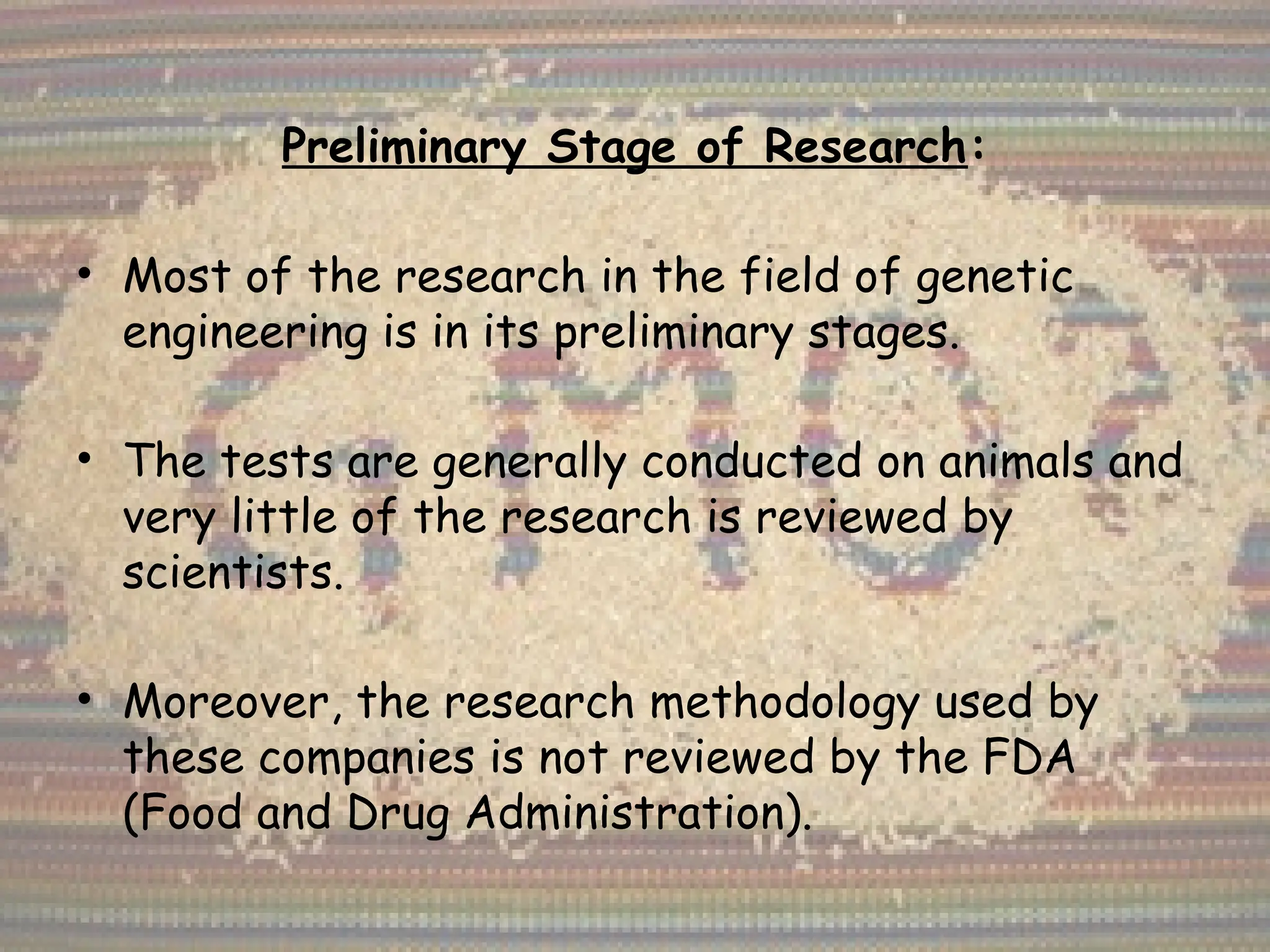 Preliminary Stage of Research:

• Most of the research in the field of genetic engineering is in its preliminary stages.

• The tests are generally conducted on animals and very little of the research is reviewed by scientists.

• Moreover, the research methodology used by these companies is not reviewed by the FDA (Food and Drug Administration).